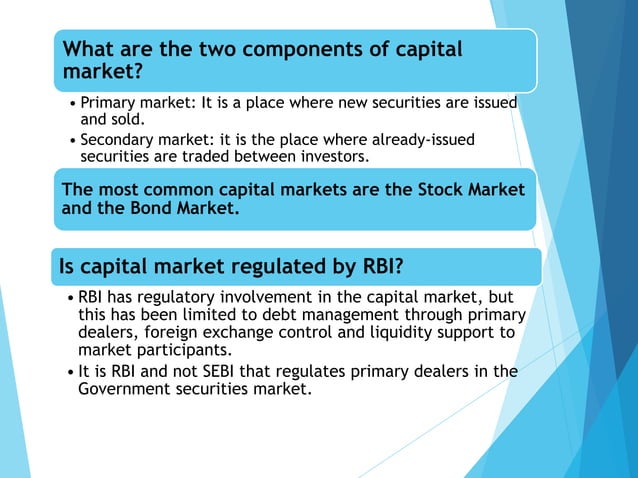 What are the two components of capital market?

• Primary market: It is a place where new securities are issued and sold.
• Secondary market: it is the place where already-issued securities are traded between investors.

The most common capital markets are the Stock Market and the Bond Market.

Is capital market regulated by RBI?

• RBI has regulatory involvement in the capital market, but this has been limited to debt management through primary dealers, foreign exchange control and liquidity support to market participants.
• It is RBI and not SEBI that regulates primary dealers in the Government securities market.